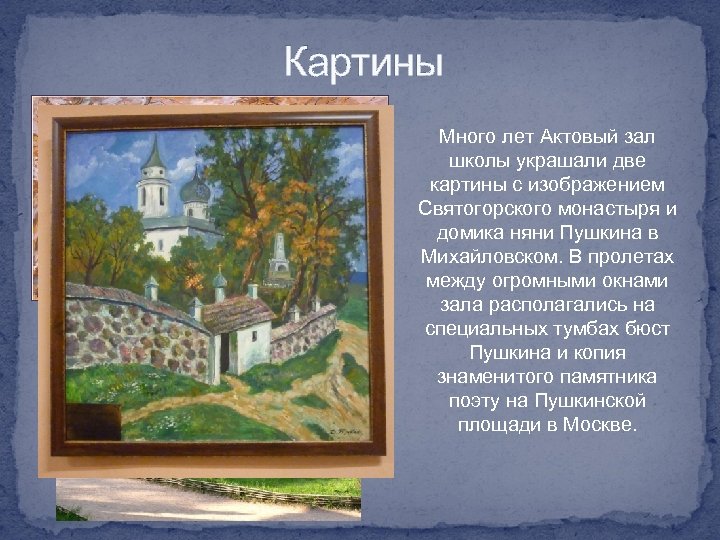 Картины

Много лет Актовый зал школы украшали две картины с изображением Святогорского монастыря и домика няни Пушкина в Михайловском. В пролетах между огромными окнами зала располагались на специальных тумбах бюст Пушкина и копия знаменитого памятника поэту на Пушкинской площади в Москве.